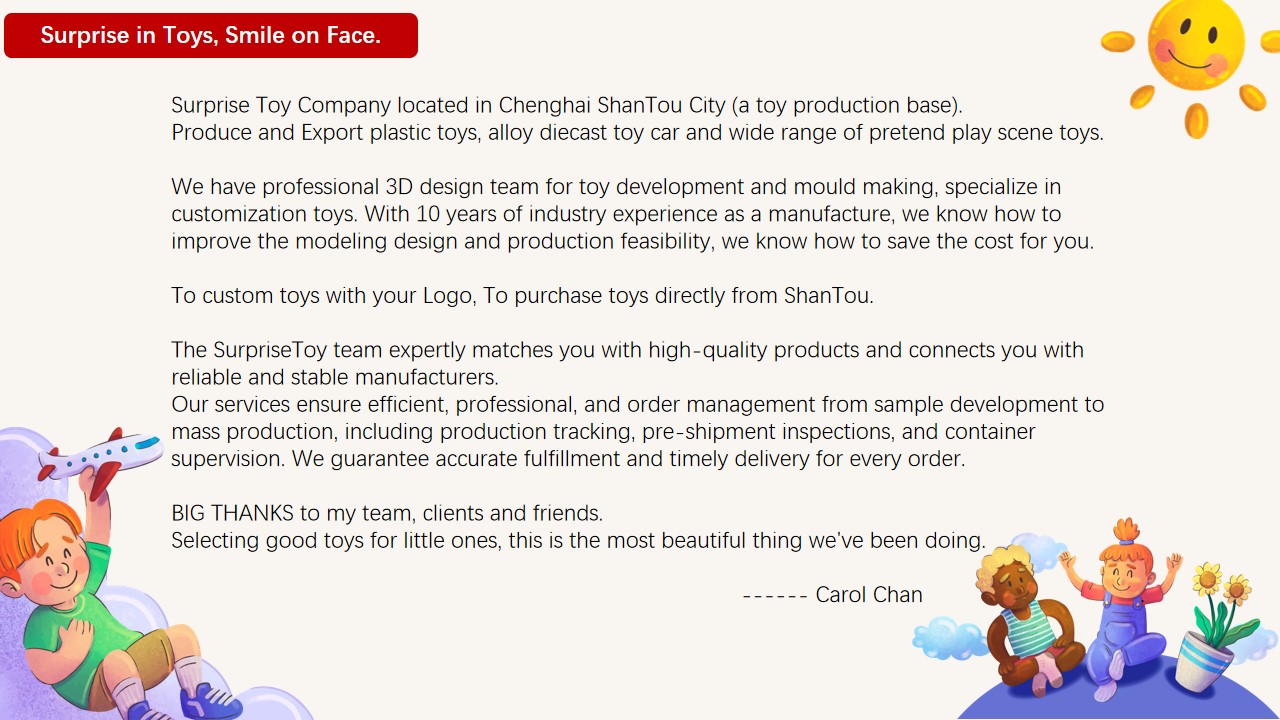 Surprise in Toys, Smile on Face.

Surprise Toy Company located in Chenghai ShanTou City (a toy production base).
Produce and Export plastic toys, alloy diecast toy car and wide range of pretend play scene toys.

We have professional 3D design team for toy development and mould making, specialize in customization toys. With 10 years of industry experience as a manufacture, we know how to improve the modeling design and production feasibility, we know how to save the cost for you.

To custom toys with your Logo, To purchase toys directly from ShanTou.

The SurpriseToy team expertly matches you with high-quality products and connects you with reliable and stable manufacturers.
Our services ensure efficient, professional, and order management from sample development to mass production, including production tracking, pre-shipment inspections, and container supervision. We guarantee accurate fulfillment and timely delivery for every order.

BIG THANKS to my team, clients and friends.
Selecting good toys for little ones, this is the most beautiful thing we've been doing.

------ Carol Chan